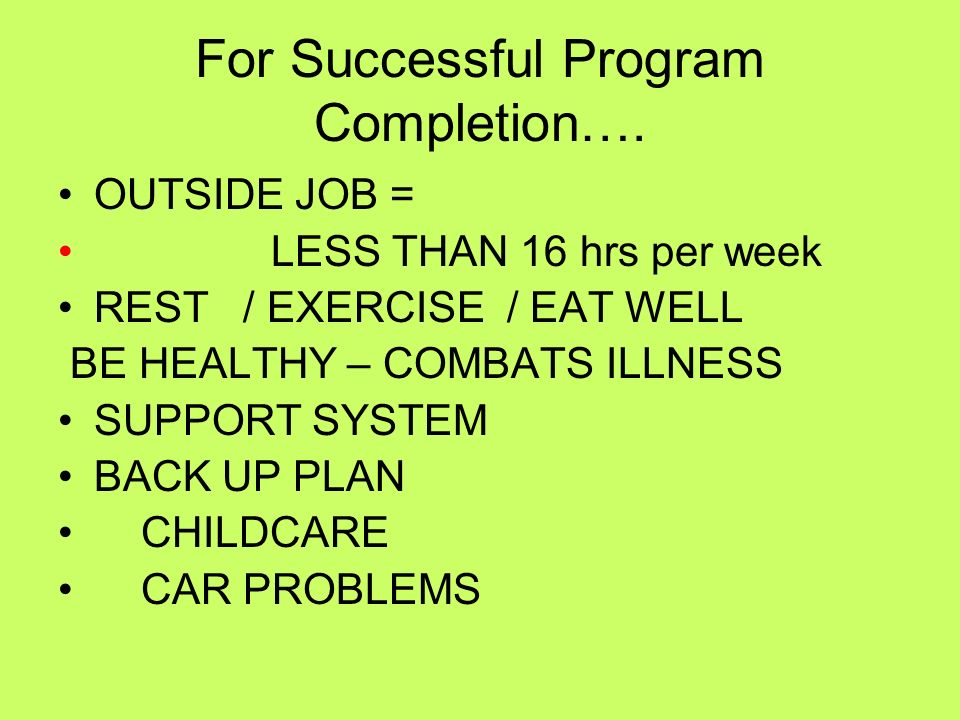 For Successful Program Completion….

• OUTSIDE JOB =
• LESS THAN 16 hrs per week
• REST / EXERCISE / EAT WELL
BE HEALTHY – COMBATS ILLNESS
• SUPPORT SYSTEM
• BACK UP PLAN
• CHILDCARE
• CAR PROBLEMS